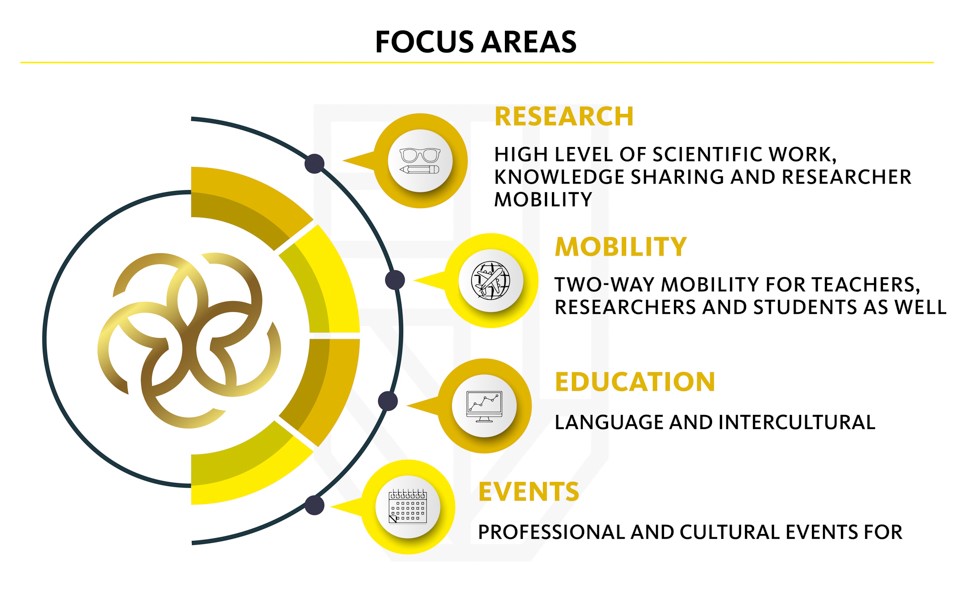 FOCUS AREAS

RESEARCH

HIGH LEVEL OF SCIENTIFIC WORK, KNOWLEDGE SHARING AND RESEARCHER MOBILITY

MOBILITY

TWO-WAY MOBILITY FOR TEACHERS, RESEARCHERS AND STUDENTS AS WELL

EDUCATION

LANGUAGE AND INTERCULTURAL

EVENTS

PROFESSIONAL AND CULTURAL EVENTS FOR